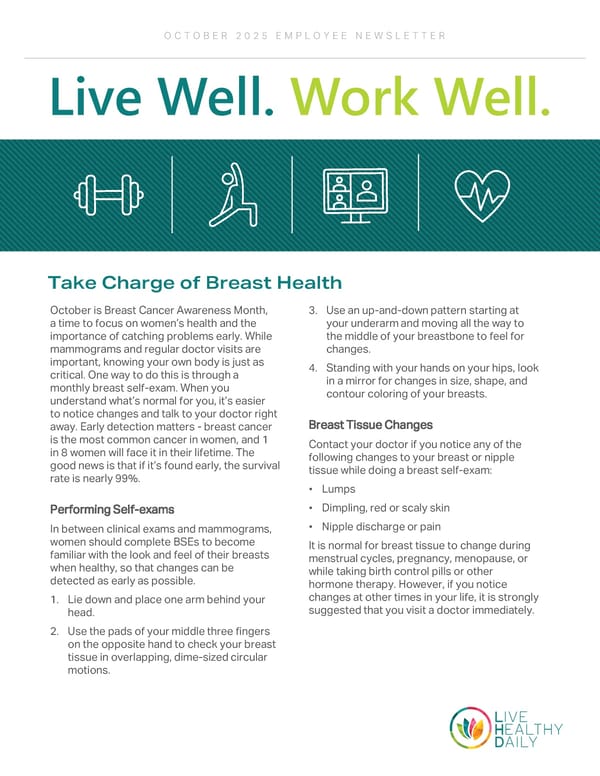 OCTOBER 2025 EMPLOYEE NEWSLETTER

Live Well. Work Well.

Take Charge of Breast Health

October is Breast Cancer Awareness Month, a time to focus on women's health and the importance of catching problems early. While mammograms and regular doctor visits are important, knowing your own body is just as critical. One way to do this is through a monthly breast self-exam. When you understand what's normal for you, it's easier to notice changes and talk to your doctor right away. Early detection matters - breast cancer is the most common cancer in women, and 1 in 8 women will face it in their lifetime. The good news is that if it's found early, the survival rate is nearly 99%.

Performing Self-exams

In between clinical exams and mammograms, women should complete BSEs to become familiar with the look and feel of their breasts when healthy, so that changes can be detected as early as possible.

1. Lie down and place one arm behind your head.
2. Use the pads of your middle three fingers on the opposite hand to check your breast tissue in overlapping, dime-sized circular motions.
3. Use an up-and-down pattern starting at your underarm and moving all the way to the middle of your breastbone to feel for changes.
4. Standing with your hands on your hips, look in a mirror for changes in size, shape, and contour coloring of your breasts.

Breast Tissue Changes

Contact your doctor if you notice any of the following changes to your breast or nipple tissue while doing a breast self-exam:

• Lumps
• Dimpling, red or scaly skin
• Nipple discharge or pain

It is normal for breast tissue to change during menstrual cycles, pregnancy, menopause, or while taking birth control pills or other hormone therapy. However, if you notice changes at other times in your life, it is strongly suggested that you visit a doctor immediately.

LIVE HEALTHY DAILY